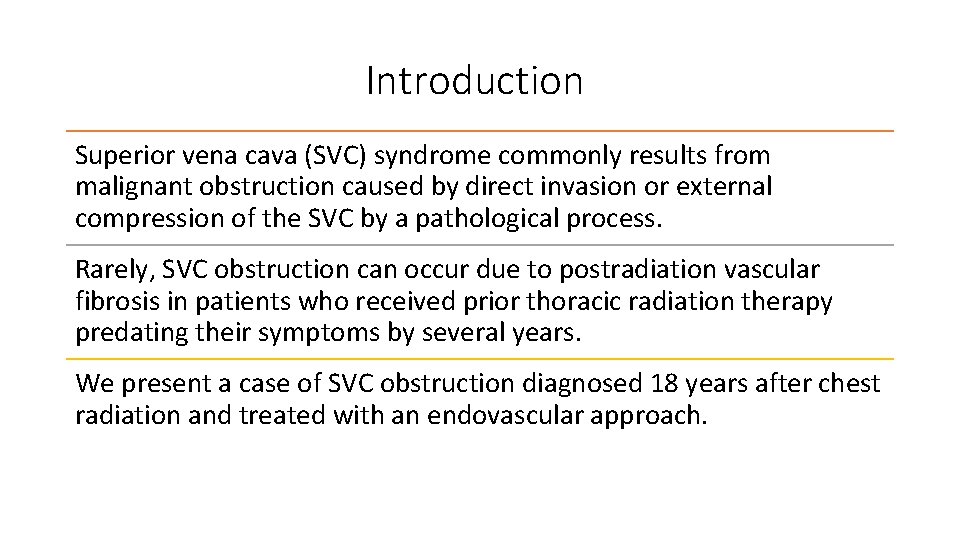 Introduction

Superior vena cava (SVC) syndrome commonly results from malignant obstruction caused by direct invasion or external compression of the SVC by a pathological process.

Rarely, SVC obstruction can occur due to postradiation vascular fibrosis in patients who received prior thoracic radiation therapy predating their symptoms by several years.

We present a case of SVC obstruction diagnosed 18 years after chest radiation and treated with an endovascular approach.